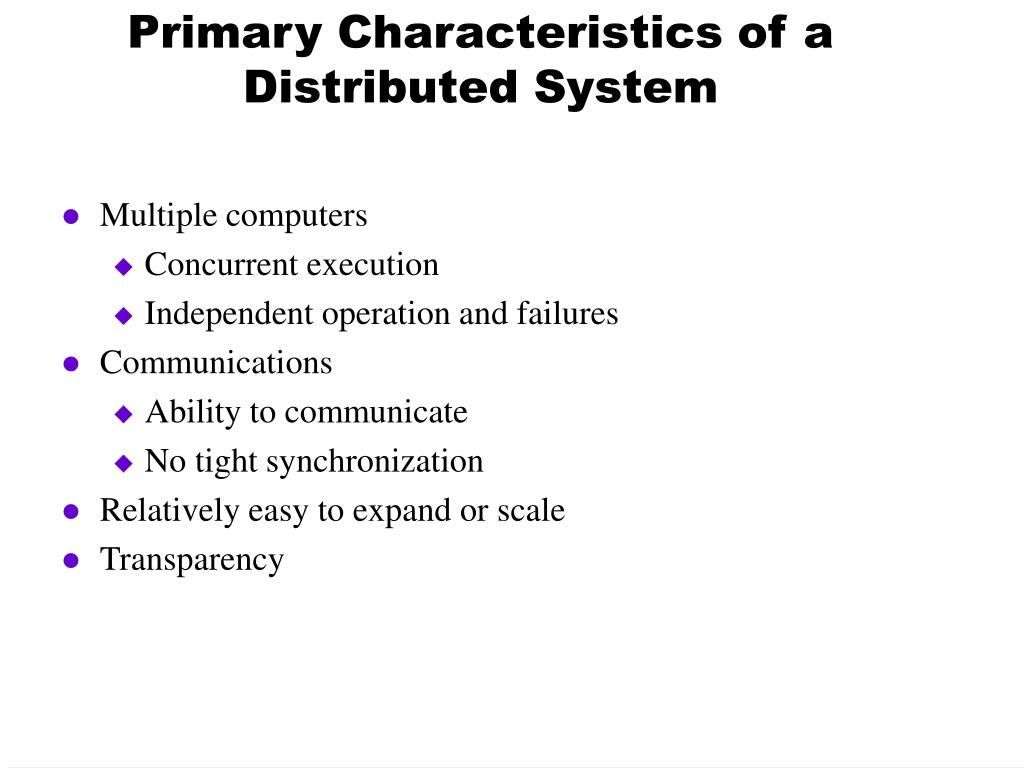 Primary Characteristics of a Distributed System

- Multiple computers
  - Concurrent execution
  - Independent operation and failures
- Communications
  - Ability to communicate
  - No tight synchronization
- Relatively easy to expand or scale
- Transparency